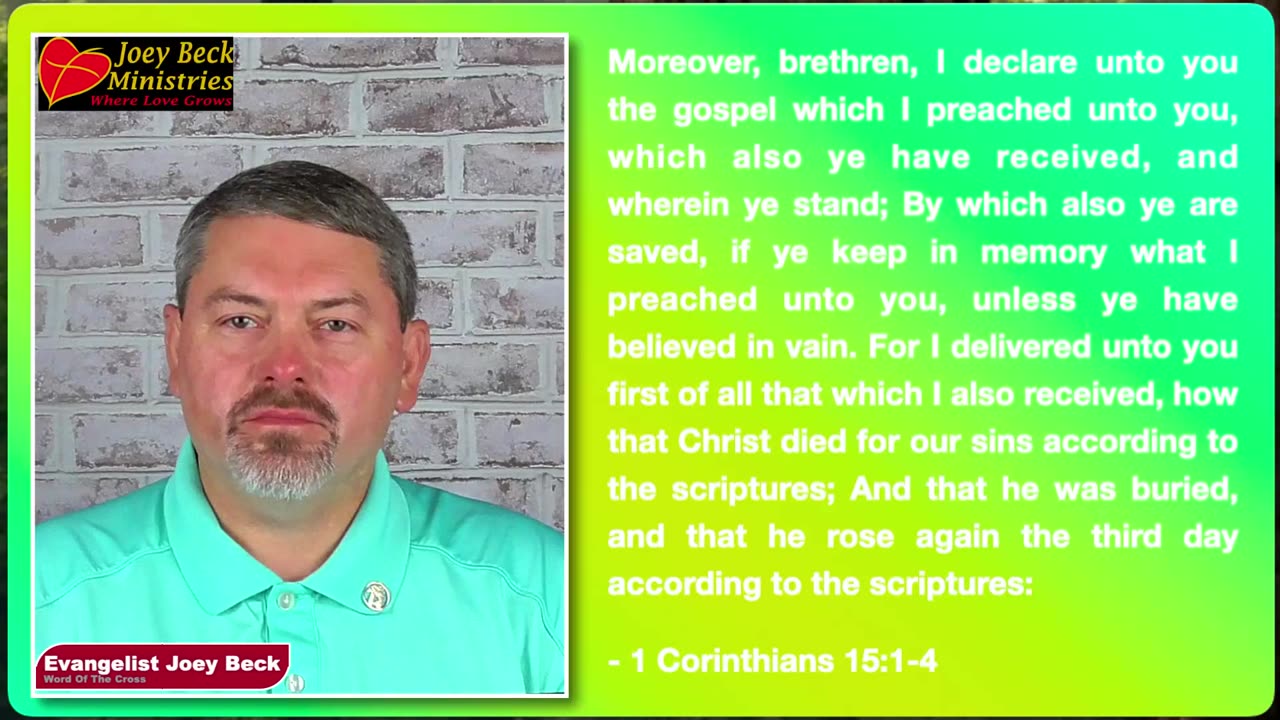 Joey Beck Ministries
Where Love Grows

Evangelist Joey Beck
Word Of The Cross

Moreover, brethren, I declare unto you the gospel which I preached unto you, which also ye have received, and wherein ye stand; By which also ye are saved, if ye keep in memory what I preached unto you, unless ye have believed in vain. For I delivered unto you first of all that which I also received, how that Christ died for our sins according to the scriptures; And that he was buried, and that he rose again the third day according to the scriptures:

- 1 Corinthians 15:1-4